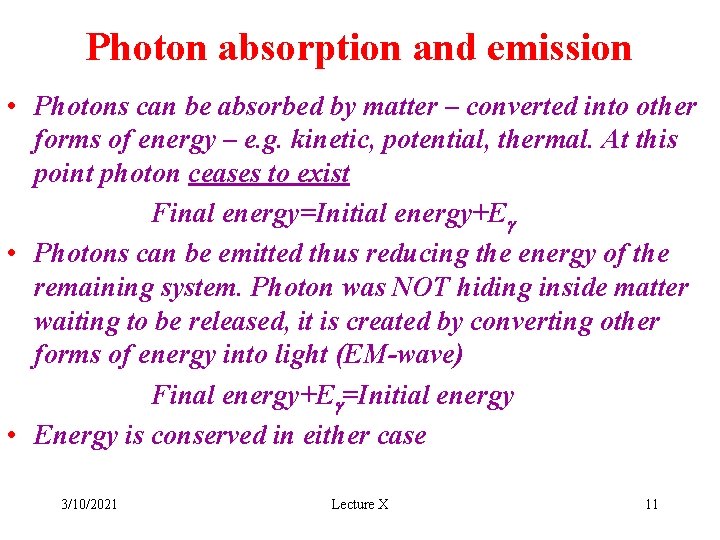 Photon absorption and emission

• Photons can be absorbed by matter – converted into other forms of energy – e.g. kinetic, potential, thermal. At this point photon ceases to exist

Final energy=Initial energy+$E_\gamma$

• Photons can be emitted thus reducing the energy of the remaining system. Photon was NOT hiding inside matter waiting to be released, it is created by converting other forms of energy into light (EM-wave)

Final energy+$E_\gamma$=Initial energy

• Energy is conserved in either case

3/10/2021

Lecture X

11